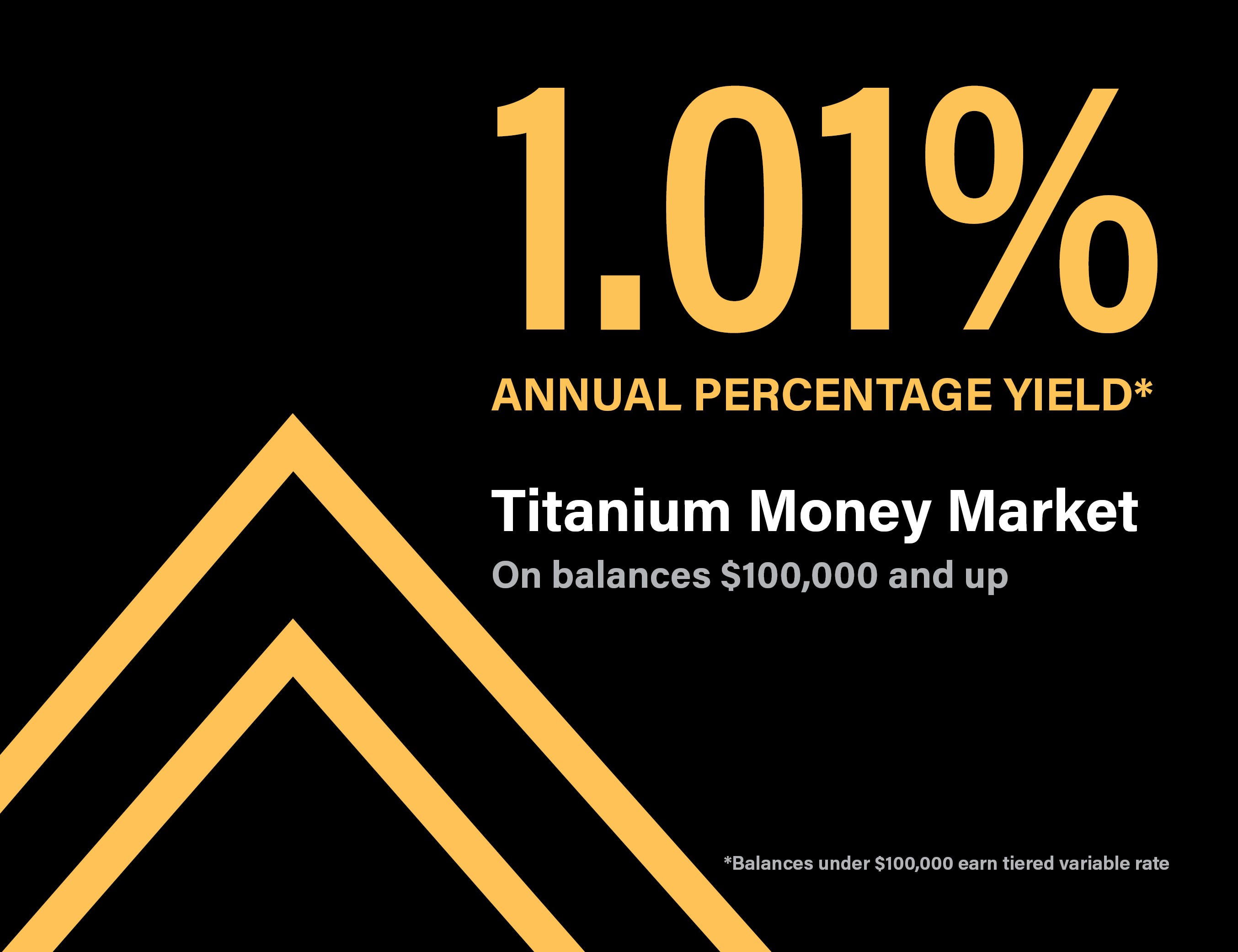 1.01%

ANNUAL PERCENTAGE YIELD*

Titanium Money Market

On balances \$100,000 and up

*Balances under \$100,000 earn tiered variable rate